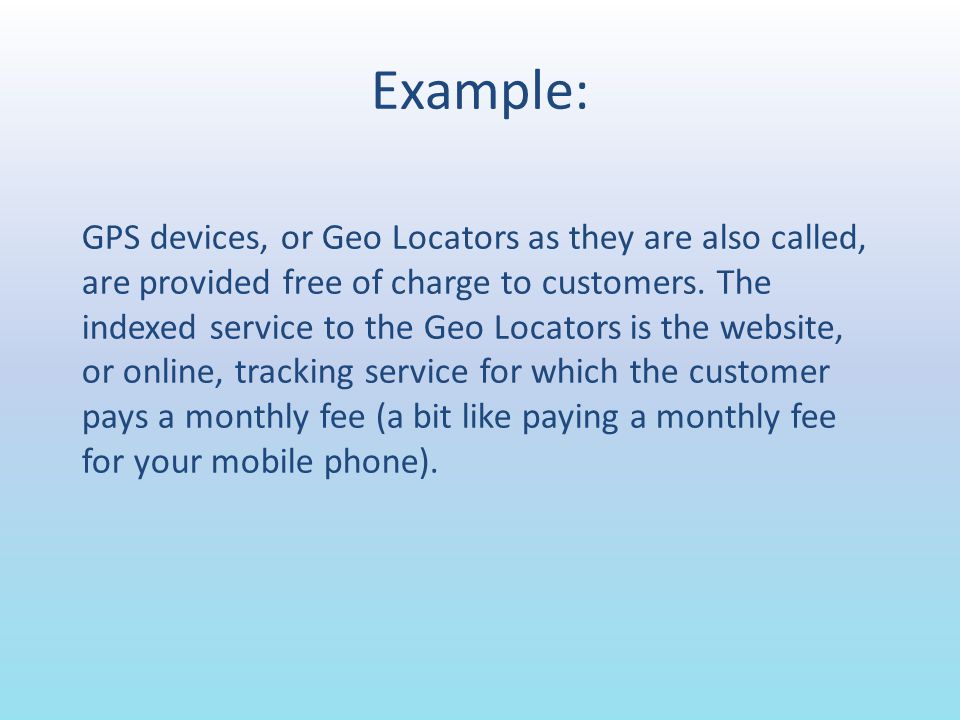 Example:

GPS devices, or Geo Locators as they are also called, are provided free of charge to customers. The indexed service to the Geo Locators is the website, or online, tracking service for which the customer pays a monthly fee (a bit like paying a monthly fee for your mobile phone).